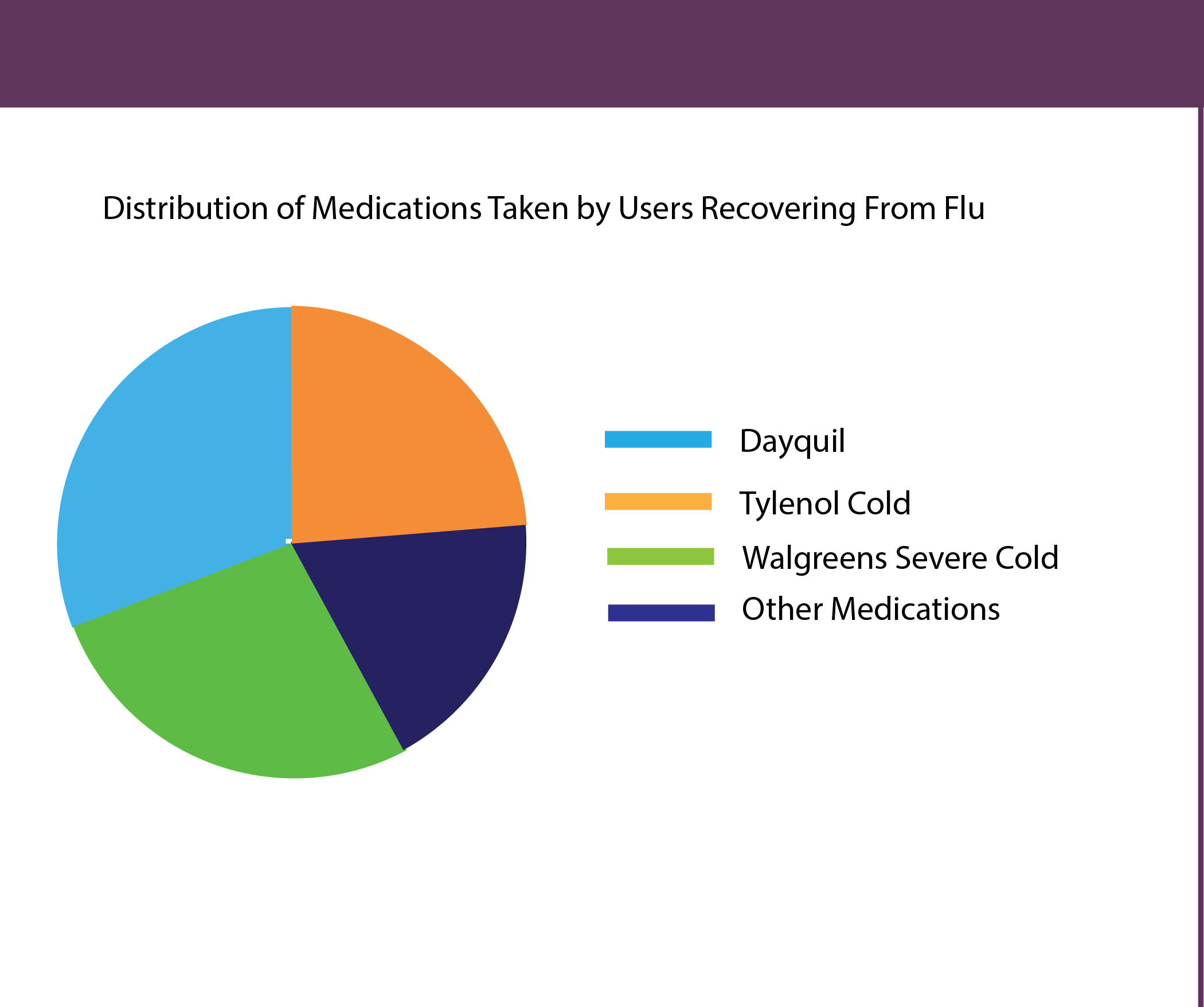 Distribution of Medications Taken by Users Recovering From Flu

Dayquil
Tylenol Cold
Walgreens Severe Cold
Other Medications